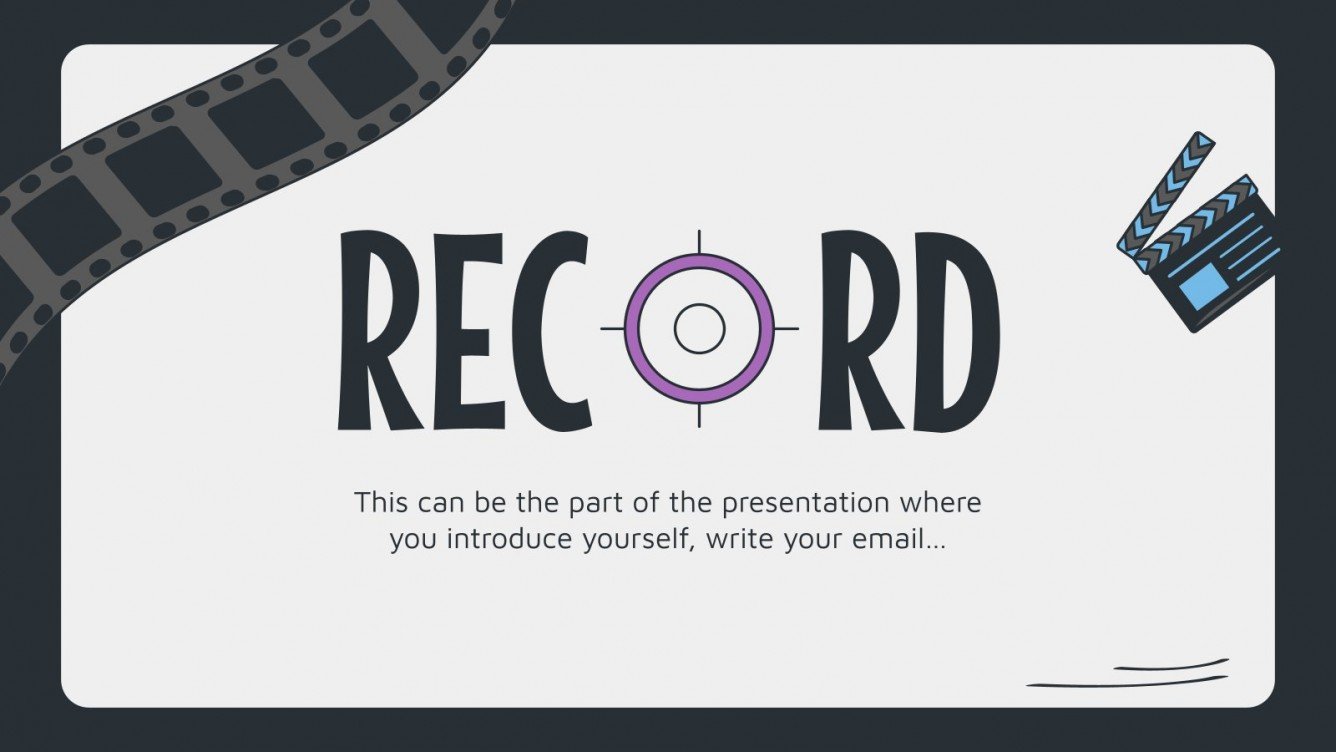 RECORD

This can be the part of the presentation where you introduce yourself, write your email…